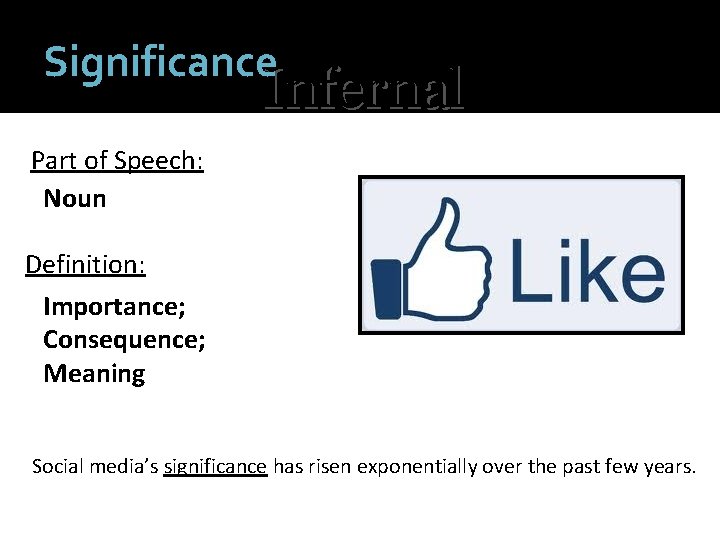 Significance
Infernal

Part of Speech:
Noun

Definition:
Importance;
Consequence;
Meaning

Like

Social media's significance has risen exponentially over the past few years.